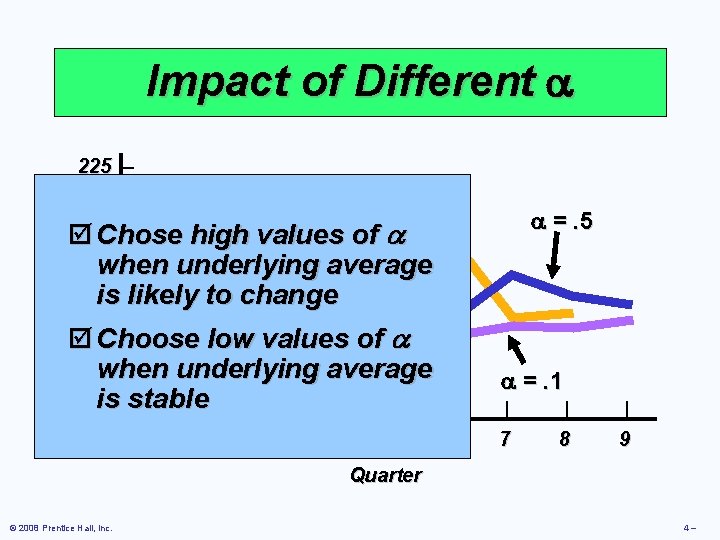 Impact of Different $\alpha$

225

☑ Chose high values of $\alpha$ when underlying average is likely to change

☑ Choose low values of $\alpha$ when underlying average is stable

$\alpha = .5$

$\alpha = .1$

7 8 9

Quarter

© 2008 Prentice Hall, Inc.

4 –